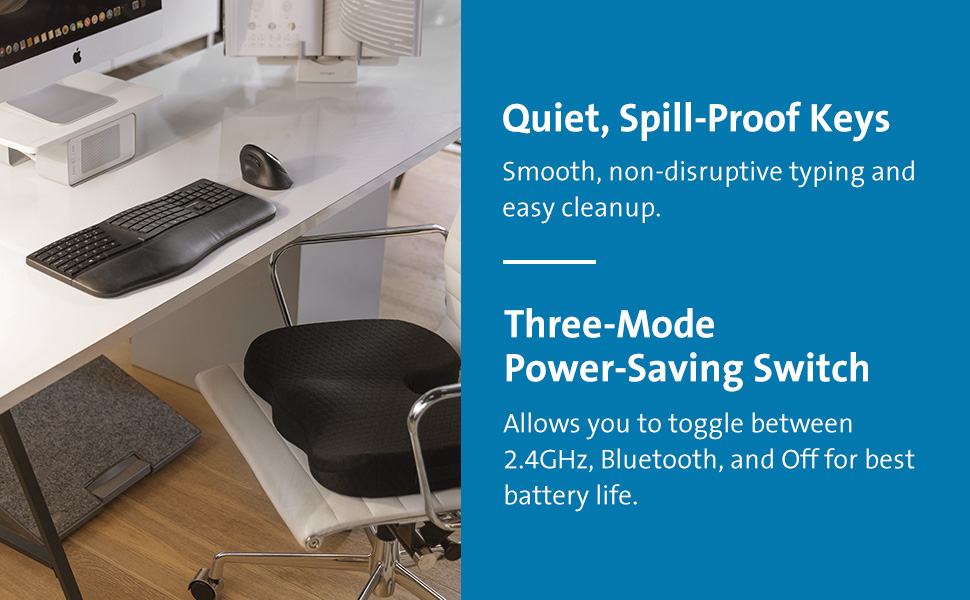 Quiet, Spill-Proof Keys

Smooth, non-disruptive typing and easy cleanup.

Three-Mode Power-Saving Switch

Allows you to toggle between 2.4GHz, Bluetooth, and Off for best battery life.